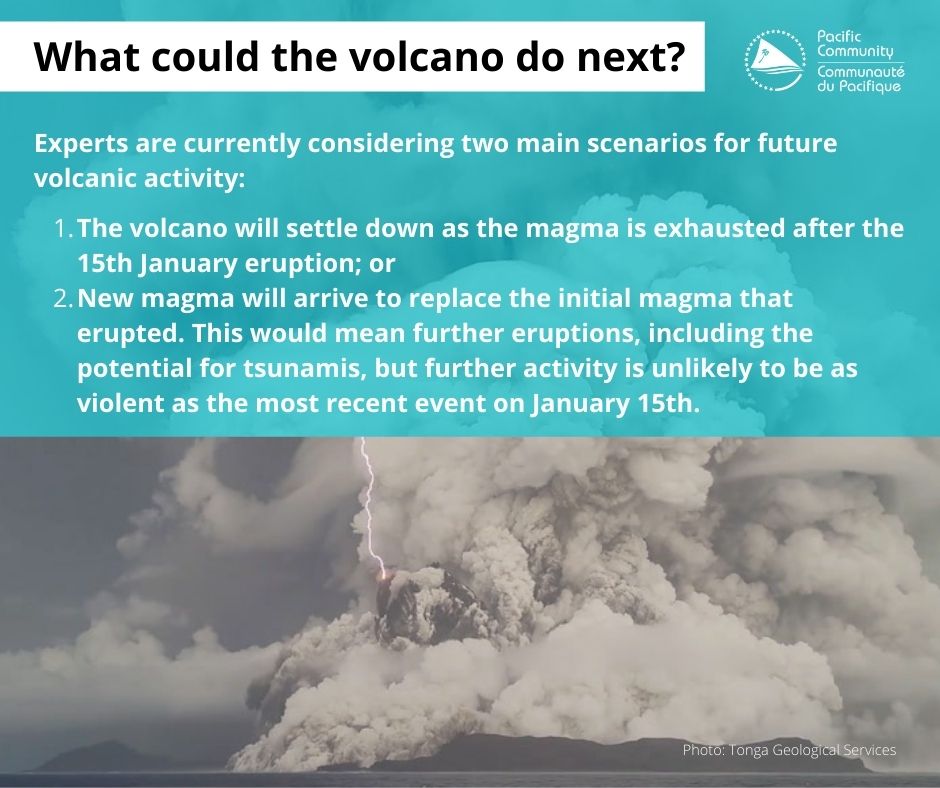 What could the volcano do next?

Pacific Community
Communauté du Pacifique

Experts are currently considering two main scenarios for future volcanic activity:

1. The volcano will settle down as the magma is exhausted after the 15th January eruption; or
2. New magma will arrive to replace the initial magma that erupted. This would mean further eruptions, including the potential for tsunamis, but further activity is unlikely to be as violent as the most recent event on January 15th.

Photo: Tonga Geological Services